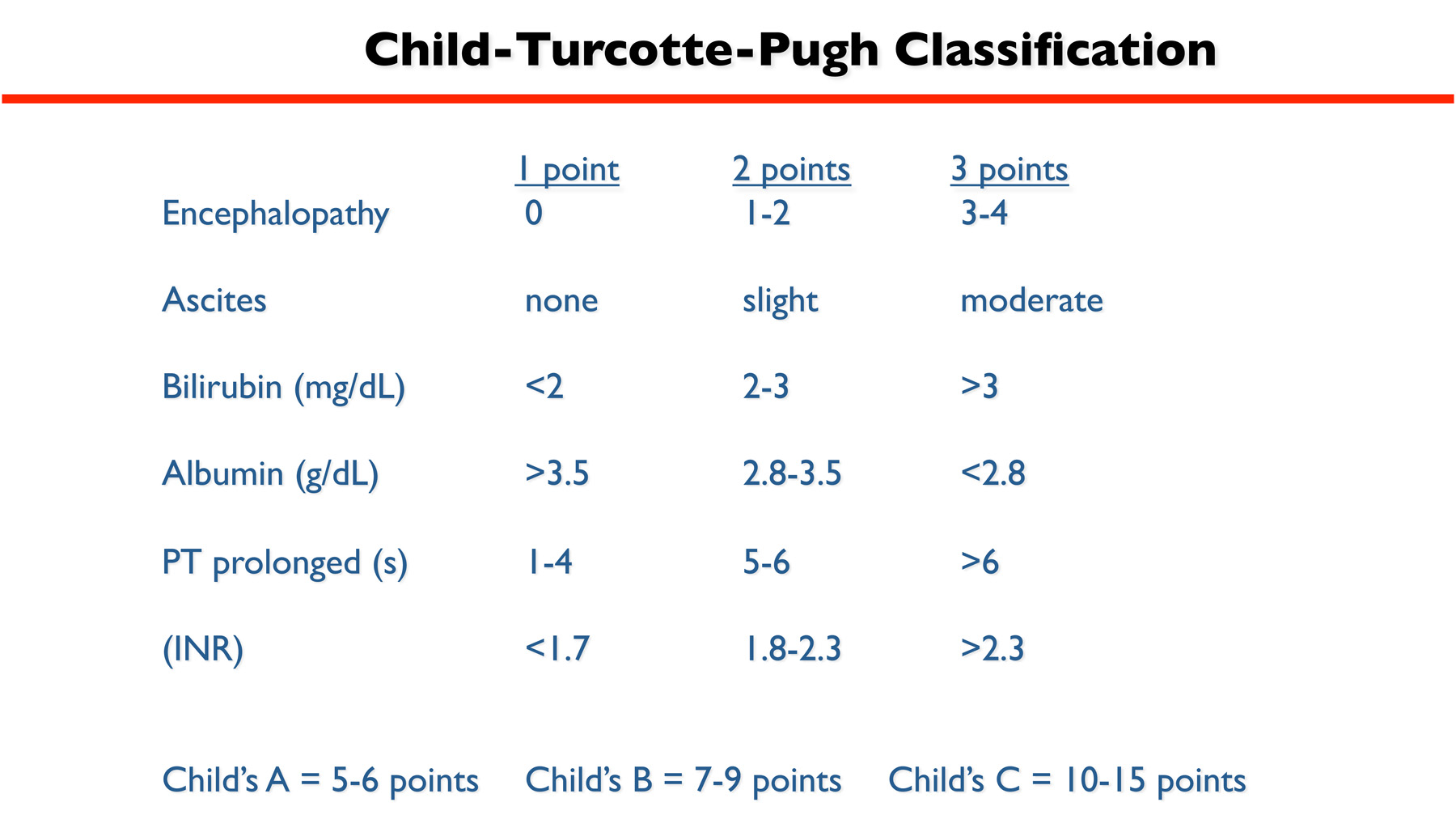 Child-Turcotte-Pugh Classification

| | 1 point | 2 points | 3 points |
|---|---|---|---|
| Encephalopathy | 0 | 1-2 | 3-4 |
| Ascites | none | slight | moderate |
| Bilirubin (mg/dL) | <2 | 2-3 | >3 |
| Albumin (g/dL) | >3.5 | 2.8-3.5 | <2.8 |
| PT prolonged (s) | 1-4 | 5-6 | >6 |
| (INR) | <1.7 | 1.8-2.3 | >2.3 |

Child's A = 5-6 points Child's B = 7-9 points Child's C = 10-15 points